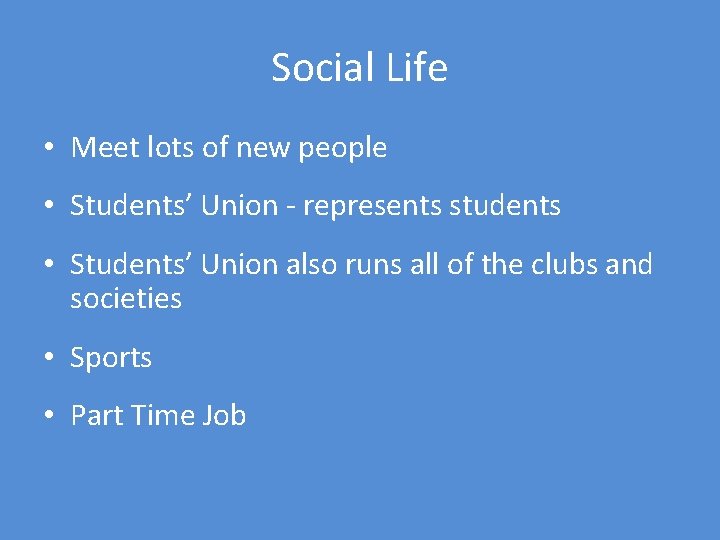 Social Life

• Meet lots of new people

• Students’ Union - represents students

• Students’ Union also runs all of the clubs and societies

• Sports

• Part Time Job